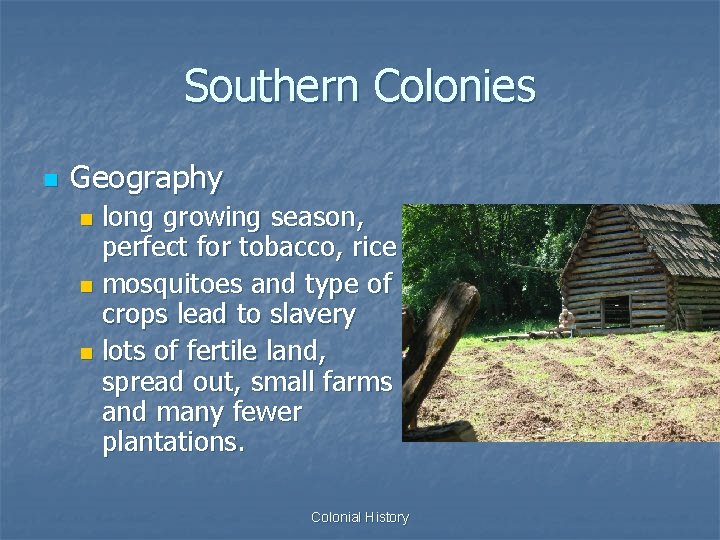 Southern Colonies

Geography

long growing season, perfect for tobacco, rice

mosquitoes and type of crops lead to slavery

lots of fertile land, spread out, small farms and many fewer plantations.

Colonial History